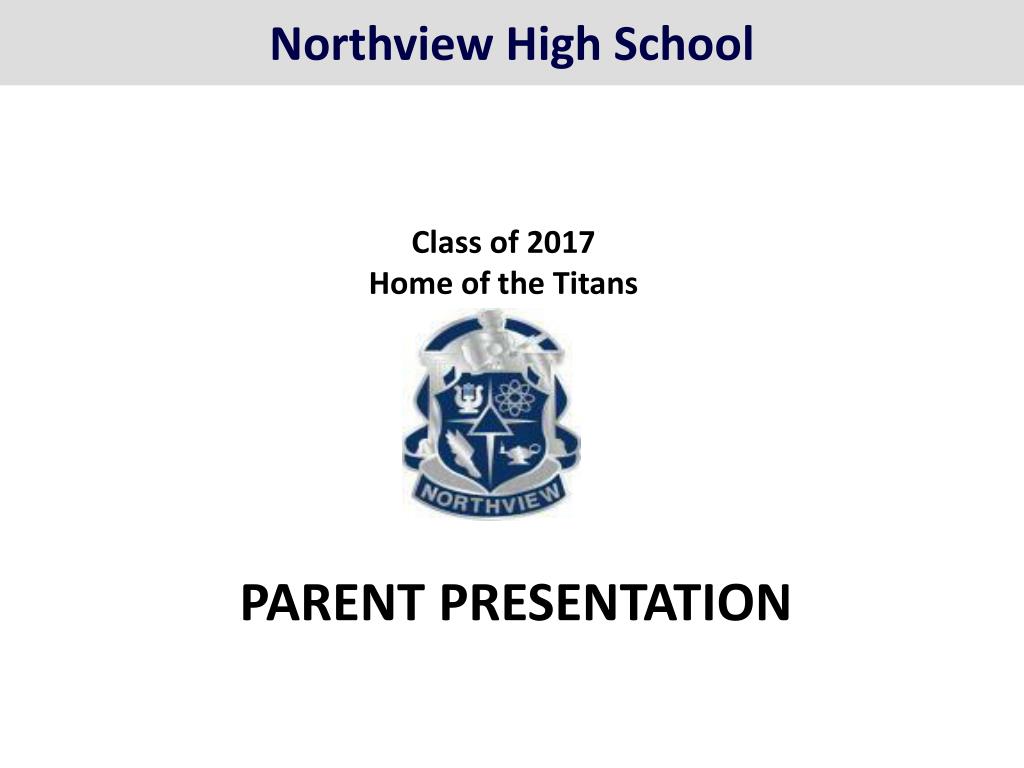 Northview High School

Class of 2017
Home of the Titans

NORTHVIEW

PARENT PRESENTATION